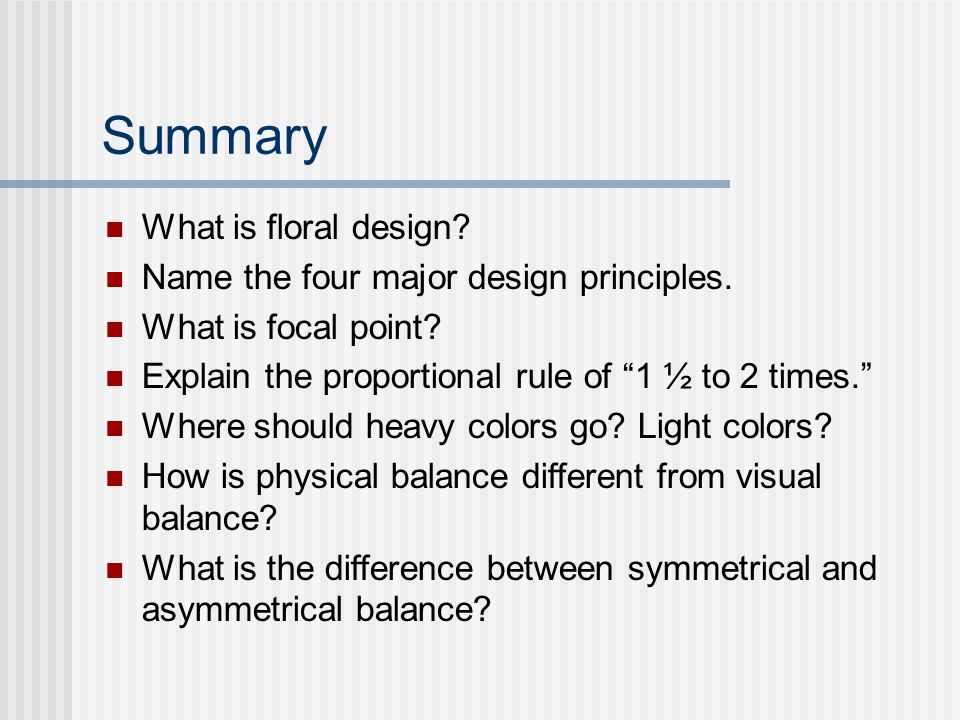 Summary

- What is floral design?
- Name the four major design principles.
- What is focal point?
- Explain the proportional rule of “1 ½ to 2 times.”
- Where should heavy colors go? Light colors?
- How is physical balance different from visual balance?
- What is the difference between symmetrical and asymmetrical balance?